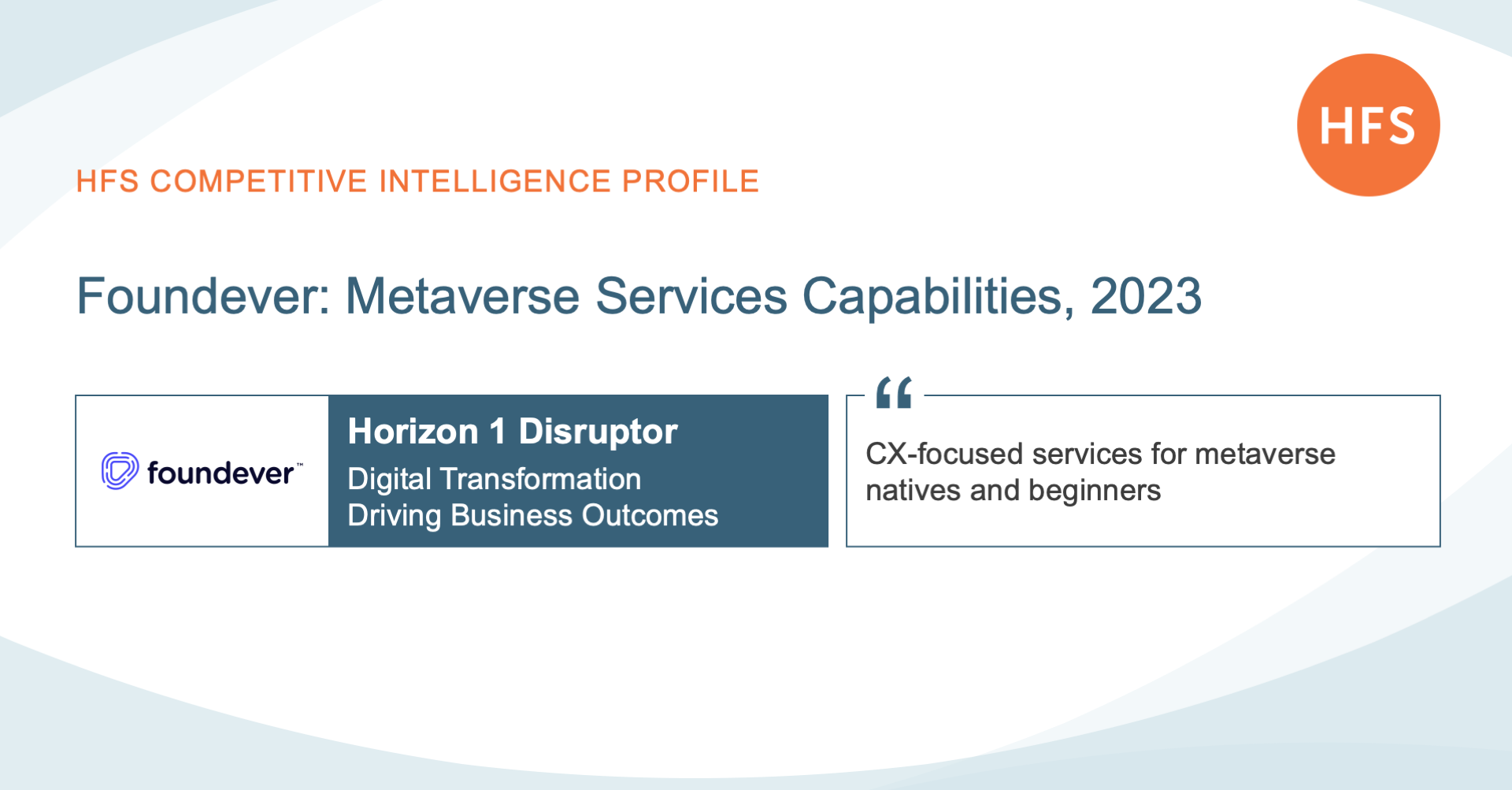 HFS

HFS COMPETITIVE INTELLIGENCE PROFILE

Foundever: Metaverse Services Capabilities, 2023

foundever™

Horizon 1 Disruptor
Digital Transformation
Driving Business Outcomes

“

CX-focused services for metaverse natives and beginners